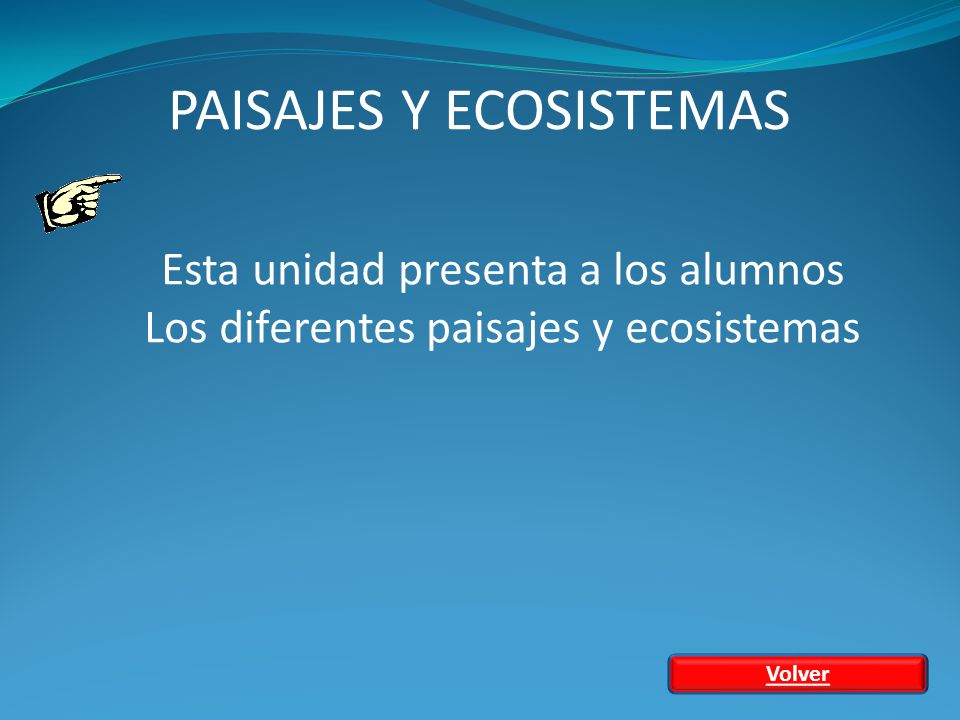 PAISAJES Y ECOSISTEMAS

Esta unidad presenta a los alumnos
Los diferentes paisajes y ecosistemas

Volver